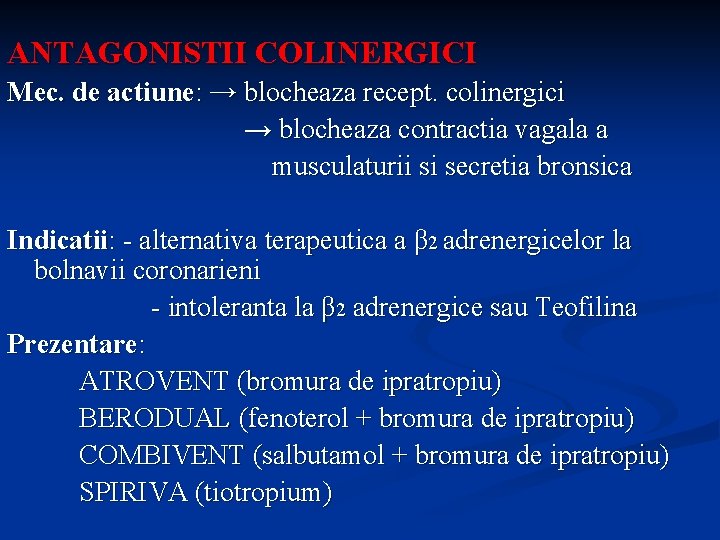 ANTAGONISTII COLINERGICI

Mec. de actiune: → blocheaza recept. colinergici
→ blocheaza contractia vagala a musculaturii si secretia bronsica

Indicatii: - alternativa terapeutica a $\beta_2$ adrenergicelor la bolnavii coronarieni
- intoleranta la $\beta_2$ adrenergice sau Teofilina

Prezentare:
ATROVENT (bromura de ipratropiu)
BERODUAL (fenoterol + bromura de ipratropiu)
COMBIVENT (salbutamol + bromura de ipratropiu)
SPIRIVA (tiotropium)